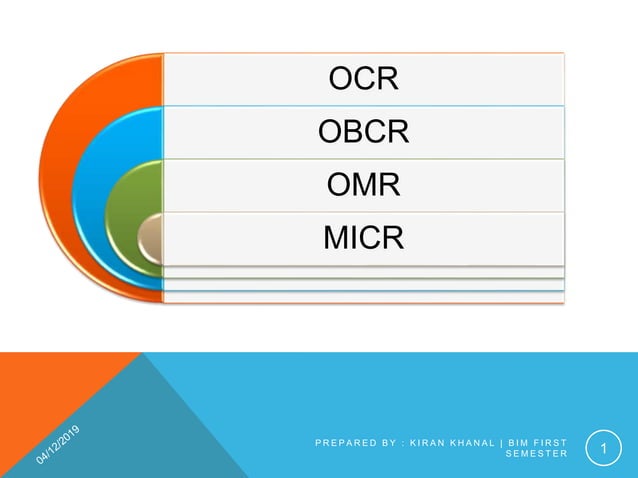 OCR
OBCR
OMR
MICR

04/12/2019

PREPARED BY : KIRAN KHANAL | BIM FIRST SEMESTER

1